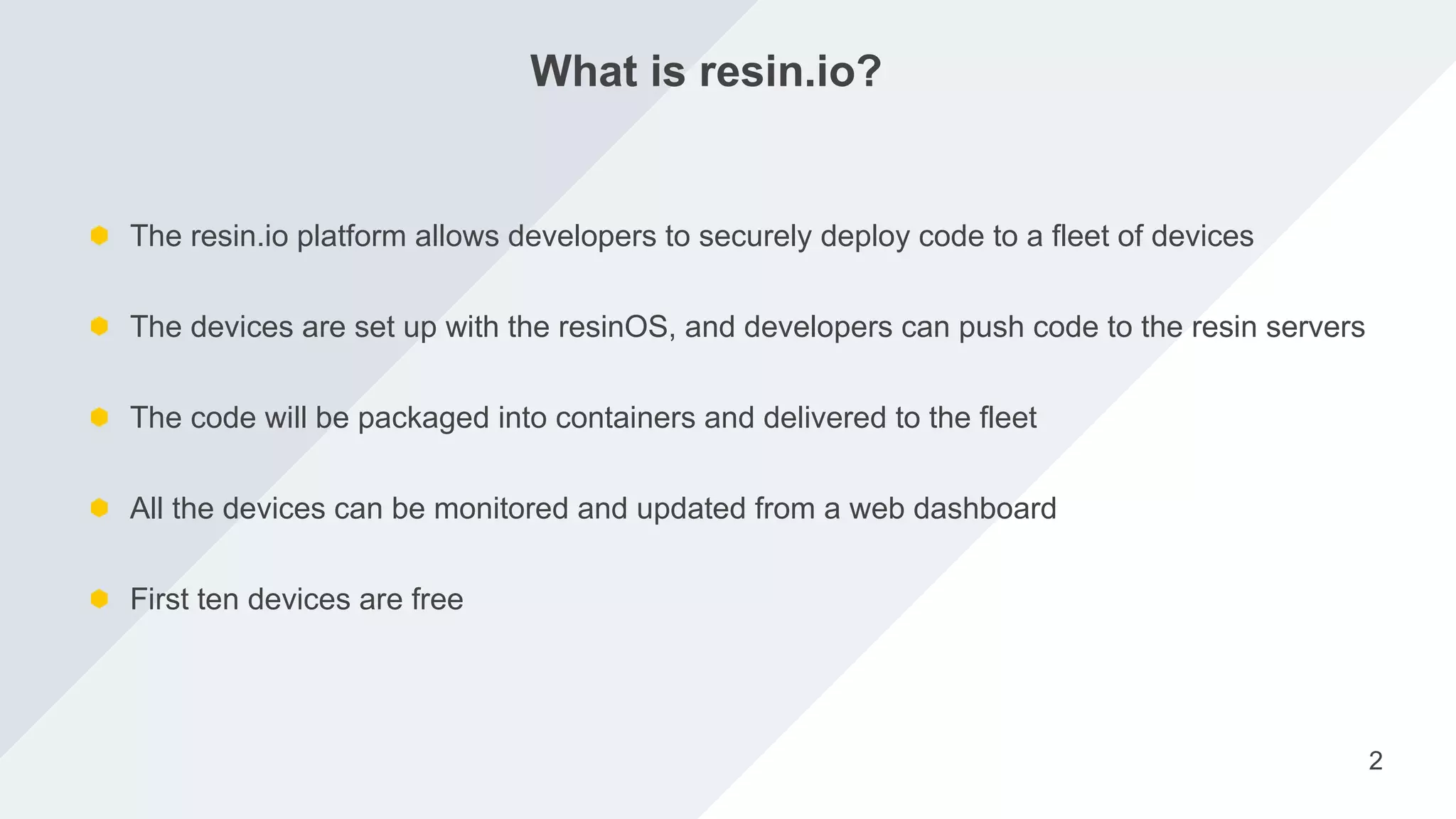 What is resin.io?

The resin.io platform allows developers to securely deploy code to a fleet of devices

The devices are set up with the resinOS, and developers can push code to the resin servers

The code will be packaged into containers and delivered to the fleet

All the devices can be monitored and updated from a web dashboard

First ten devices are free

2